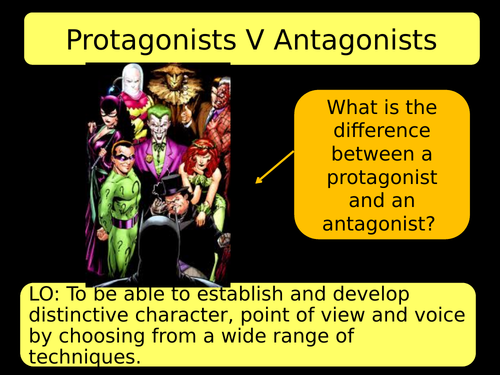 Protagonists V Antagonists

What is the difference between a protagonist and an antagonist?

LO: To be able to establish and develop distinctive character, point of view and voice by choosing from a wide range of techniques.